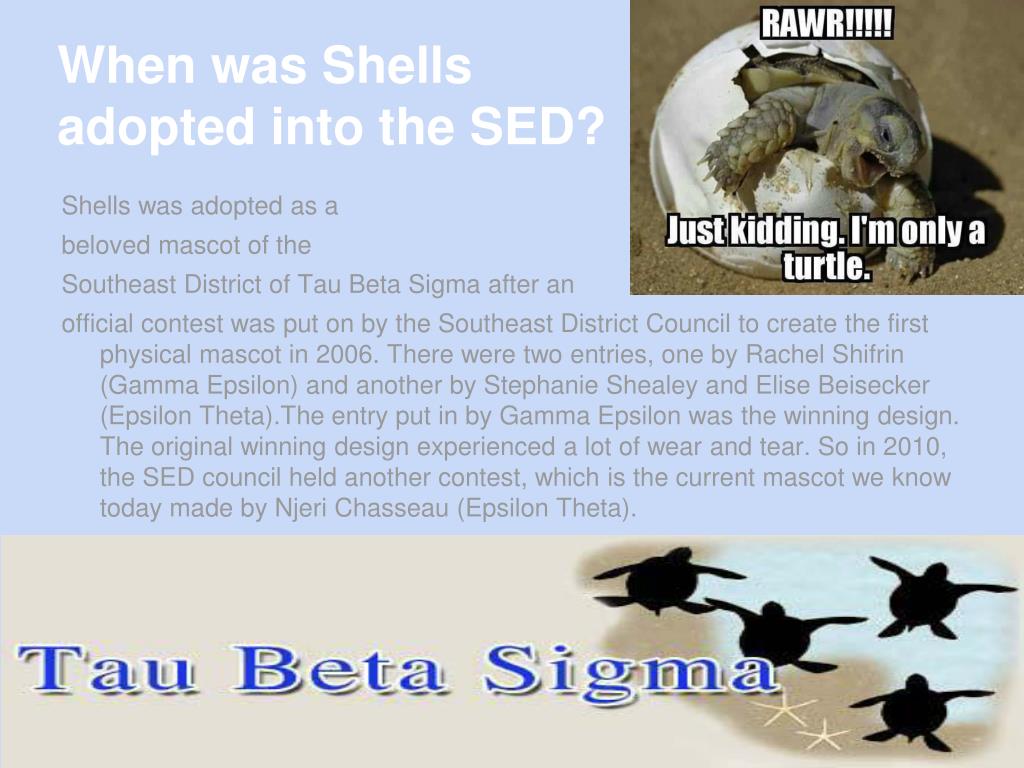 When was Shells adopted into the SED?

RAWR!!!!!

Just kidding. I'm only a turtle.

Shells was adopted as a beloved mascot of the Southeast District of Tau Beta Sigma after an official contest was put on by the Southeast District Council to create the first physical mascot in 2006. There were two entries, one by Rachel Shifrin (Gamma Epsilon) and another by Stephanie Shealey and Elise Beisecker (Epsilon Theta).The entry put in by Gamma Epsilon was the winning design. The original winning design experienced a lot of wear and tear. So in 2010, the SED council held another contest, which is the current mascot we know today made by Njeri Chasseau (Epsilon Theta).

Tau Beta Sigma